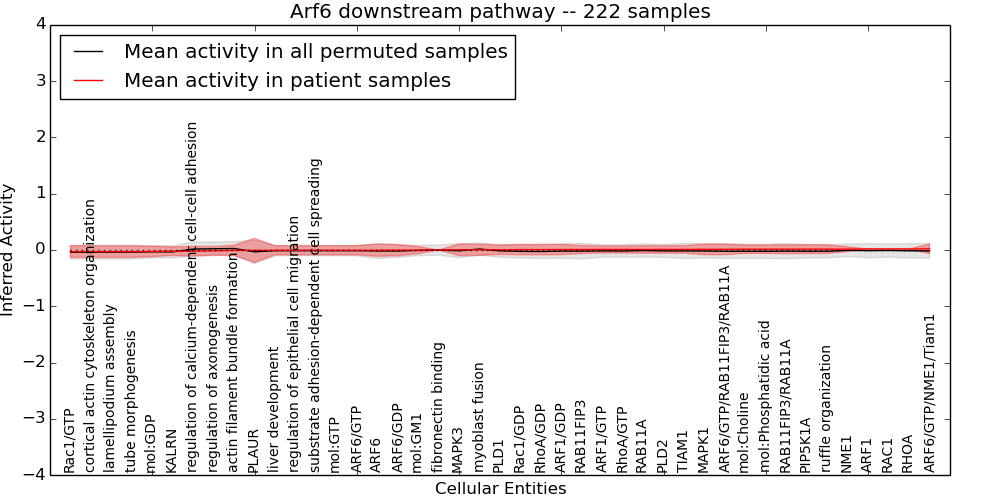 Arf6 downstream pathway -- 222 samples

Mean activity in all permuted samples
Mean activity in patient samples

Inferred Activity

4
3
2
1
0
−1
−2
−3
−4

Rac1/GTP
cortical actin cytoskeleton organization
lamellipodium assembly
tube morphogenesis
mol:GDP
KALRN
regulation of calcium-dependent cell-cell adhesion
regulation of axonogenesis
actin filament bundle formation
PLAUR
liver development
regulation of epithelial cell migration
substrate adhesion-dependent cell spreading
mol:GTP
ARF6/GTP
ARF6
ARF6/GDP
mol:GM1
fibronectin binding
MAPK3
myoblast fusion
PLD1
Rac1/GDP
RhoA/GDP
ARF1/GDP
RAB11FIP3
ARF1/GTP
RhoA/GTP
RAB11A
PLD2
TIAM1
MAPK1
ARF6/GTP/RAB11FIP3/RAB11A
mol:Choline
mol:Phosphatidic acid
RAB11FIP3/RAB11A
PIP5K1A
ruffle organization
NME1
ARF1
RAC1
RHOA
ARF6/GTP/NME1/Tiam1

Cellular Entities